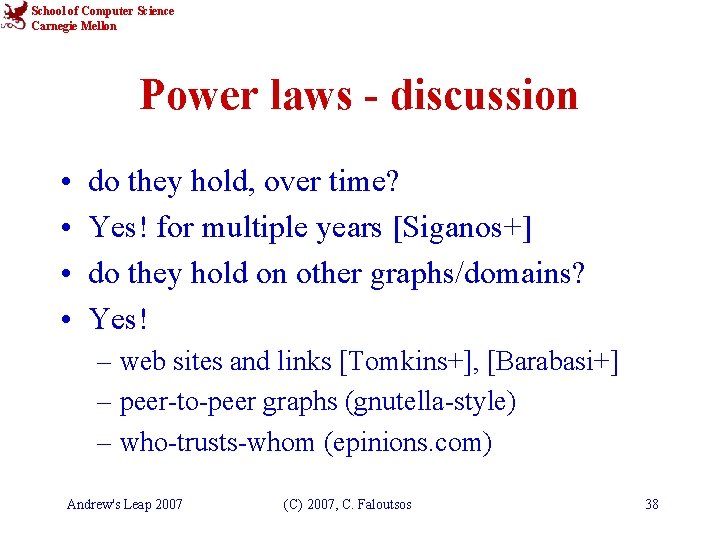 School of Computer Science
Carnegie Mellon

Power laws - discussion

• do they hold, over time?
• Yes! for multiple years [Siganos+]
• do they hold on other graphs/domains?
• Yes!
– web sites and links [Tomkins+], [Barabasi+]
– peer-to-peer graphs (gnutella-style)
– who-trusts-whom (epinions.com)

Andrew's Leap 2007

(C) 2007, C. Faloutsos

38